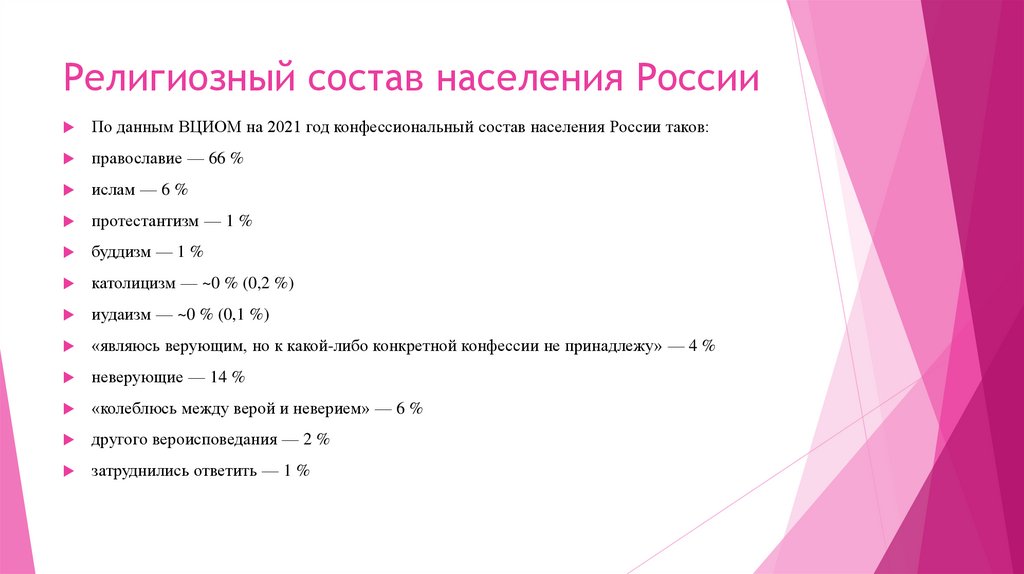 Религиозный состав населения России

По данным ВЦИОМ на 2021 год конфессиональный состав населения России таков:

православие — 66 %

ислам — 6 %

протестантизм — 1 %

буддизм — 1 %

католицизм — ~0 % (0,2 %)

иудаизм — ~0 % (0,1 %)

«являюсь верующим, но к какой-либо конкретной конфессии не принадлежу» — 4 %

неверующие — 14 %

«колеблюсь между верой и неверием» — 6 %

другого вероисповедания — 2 %

затруднились ответить — 1 %